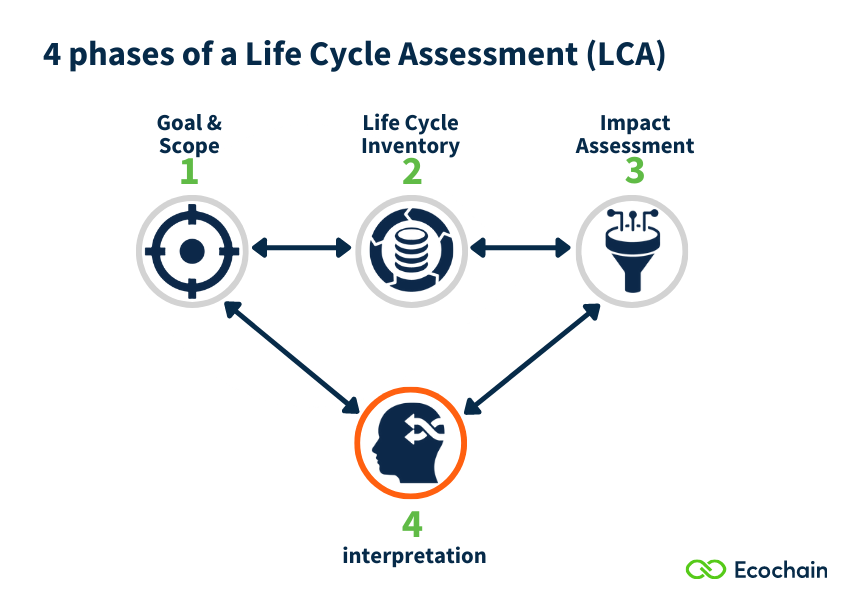 4 phases of a Life Cycle Assessment (LCA)

Goal & Scope
1

Life Cycle Inventory
2

Impact Assessment
3

4
interpretation

Ecochain